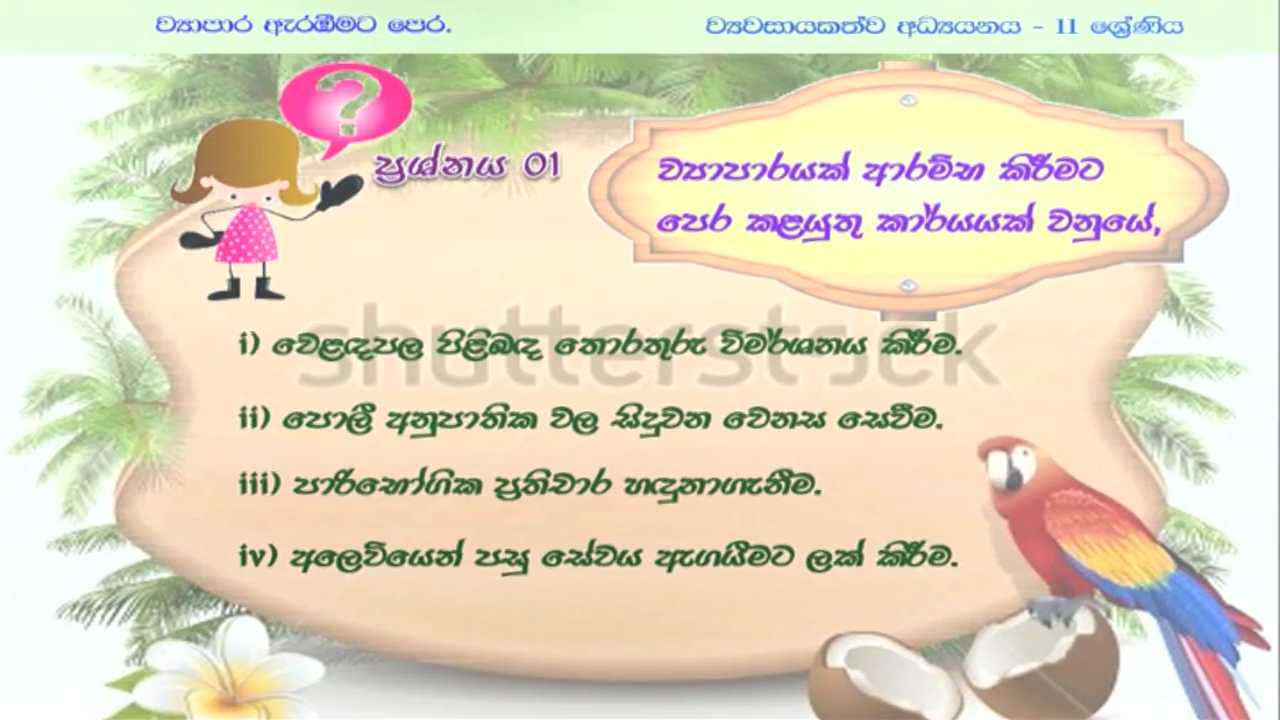 ව්‍යාපාර ඇරඹීමට පෙර.

ව්‍යවසායකත්ව අධ්‍යයනය - 11 ශ්‍රේණිය

?

ප්‍රශ්නය 01

ව්‍යාපාරයක් ආරම්භ කිරීමට පෙර කළයුතු කාර්යයක් වනුයේ,

shutterstock

i) වෙළඳපල පිළිබඳ තොරතුරු විමර්ශනය කිරීම.

ii) පොලී අනුපාතික වල සිදුවන වෙනස සෙවීම.

iii) පාරිභෝගික ප්‍රතිචාර හඳුනාගැනීම.

iv) අලෙවියෙන් පසු සේවය ඇගයීමට ලක් කිරීම.